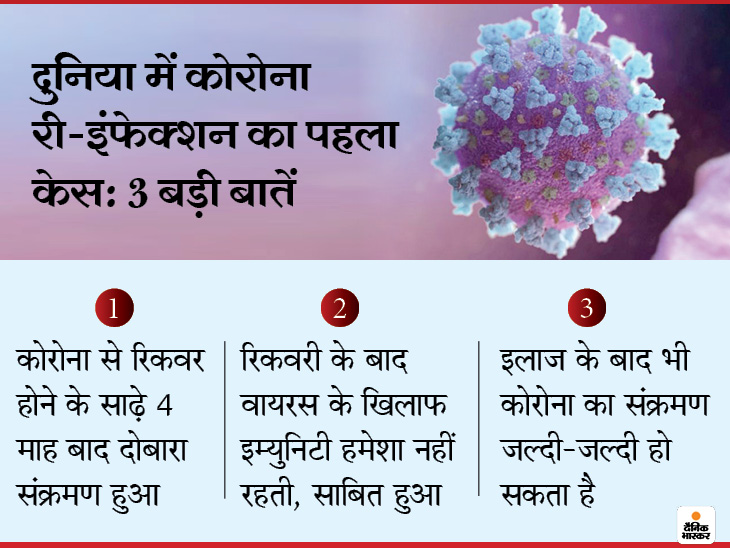 दुनिया में कोरोना री-इंफेक्शन का पहला केस: 3 बड़ी बातें

1

कोरोना से रिकवर होने के साढ़े 4 माह बाद दोबारा संक्रमण हुआ

2

रिकवरी के बाद वायरस के खिलाफ इम्युनिटी हमेशा नहीं रहती, साबित हुआ

3

इलाज के बाद भी कोरोना का संक्रमण जल्दी-जल्दी हो सकता है

दैनिक भास्कर